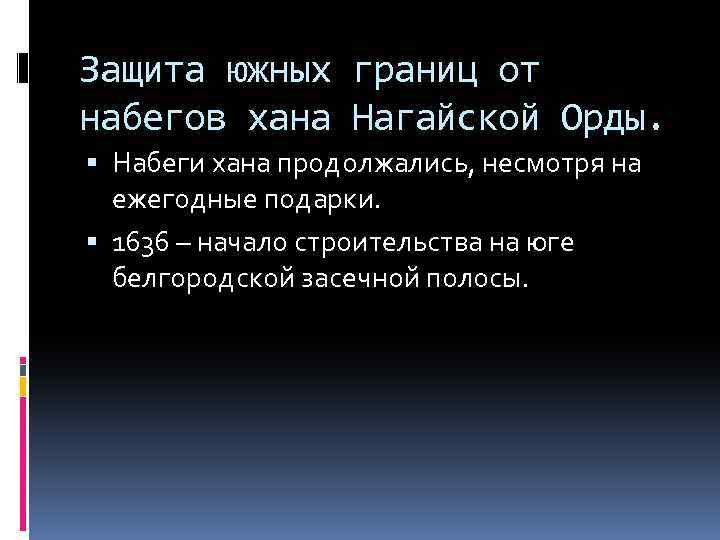 Защита южных границ от набегов хана Нагайской Орды.

▪ Набеги хана продолжались, несмотря на ежегодные подарки.

▪ 1636 – начало строительства на юге белгородской засечной полосы.